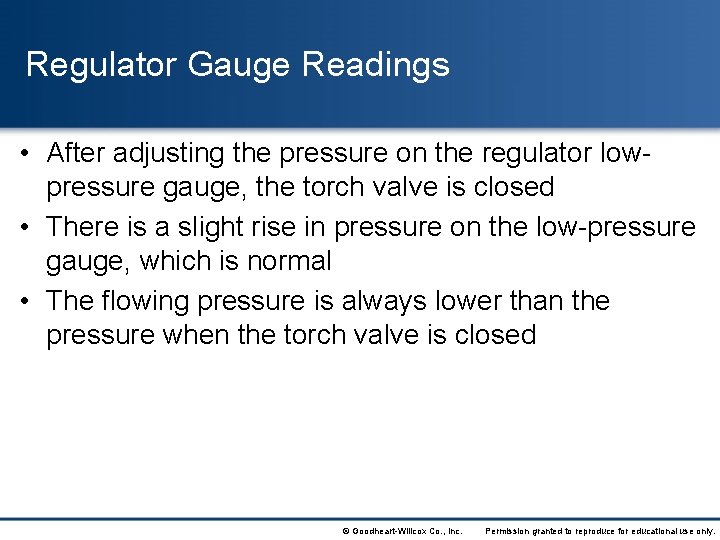 Regulator Gauge Readings

• After adjusting the pressure on the regulator low-pressure gauge, the torch valve is closed

• There is a slight rise in pressure on the low-pressure gauge, which is normal

• The flowing pressure is always lower than the pressure when the torch valve is closed

© Goodheart-Willcox Co., Inc. Permission granted to reproduce for educational use only.